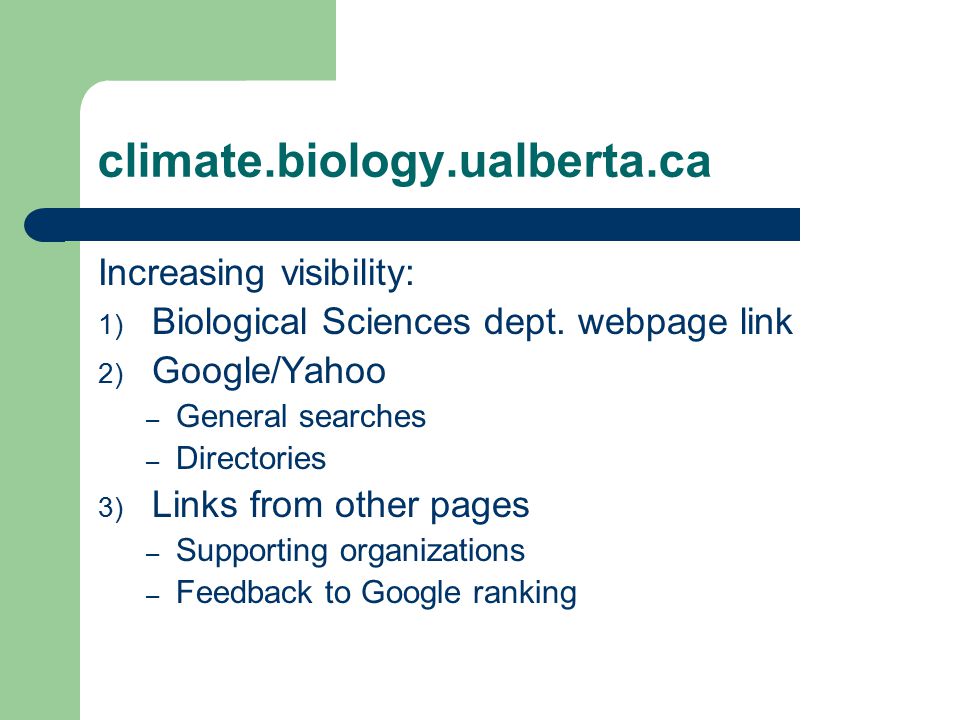 climate.biology.ualberta.ca

Increasing visibility:
1) Biological Sciences dept. webpage link
2) Google/Yahoo
– General searches
– Directories
3) Links from other pages
– Supporting organizations
– Feedback to Google ranking